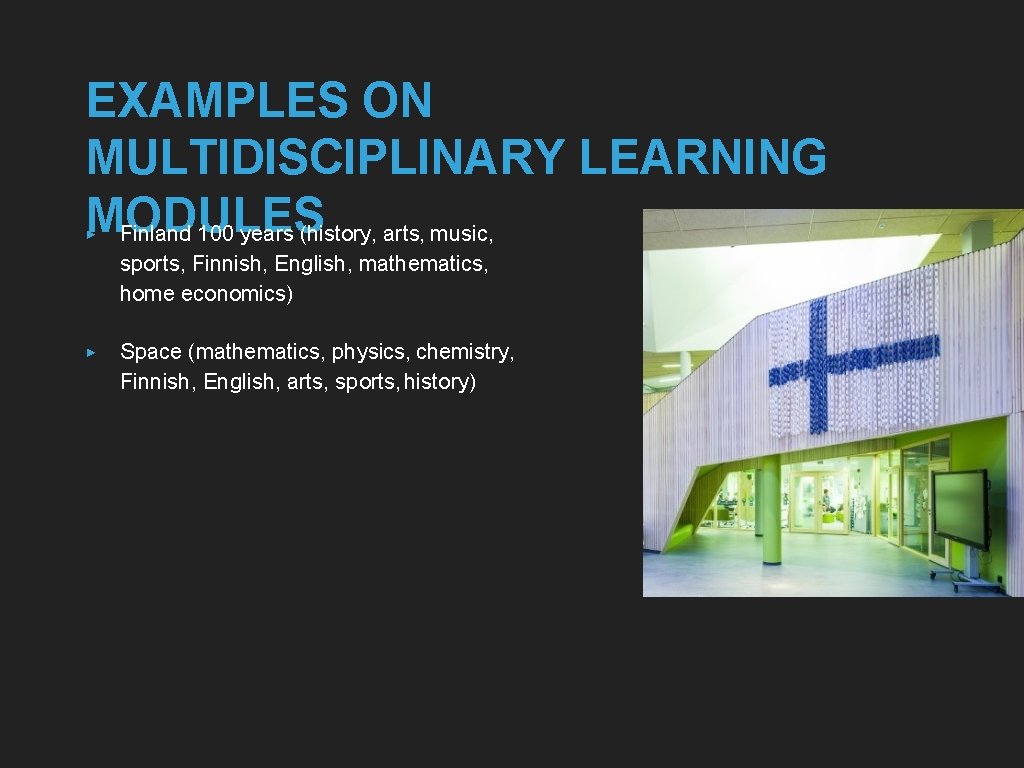 EXAMPLES ON MULTIDISCIPLINARY LEARNING MODULES

▸ Finland 100 years (history, arts, music, sports, Finnish, English, mathematics, home economics)

▸ Space (mathematics, physics, chemistry, Finnish, English, arts, sports, history)